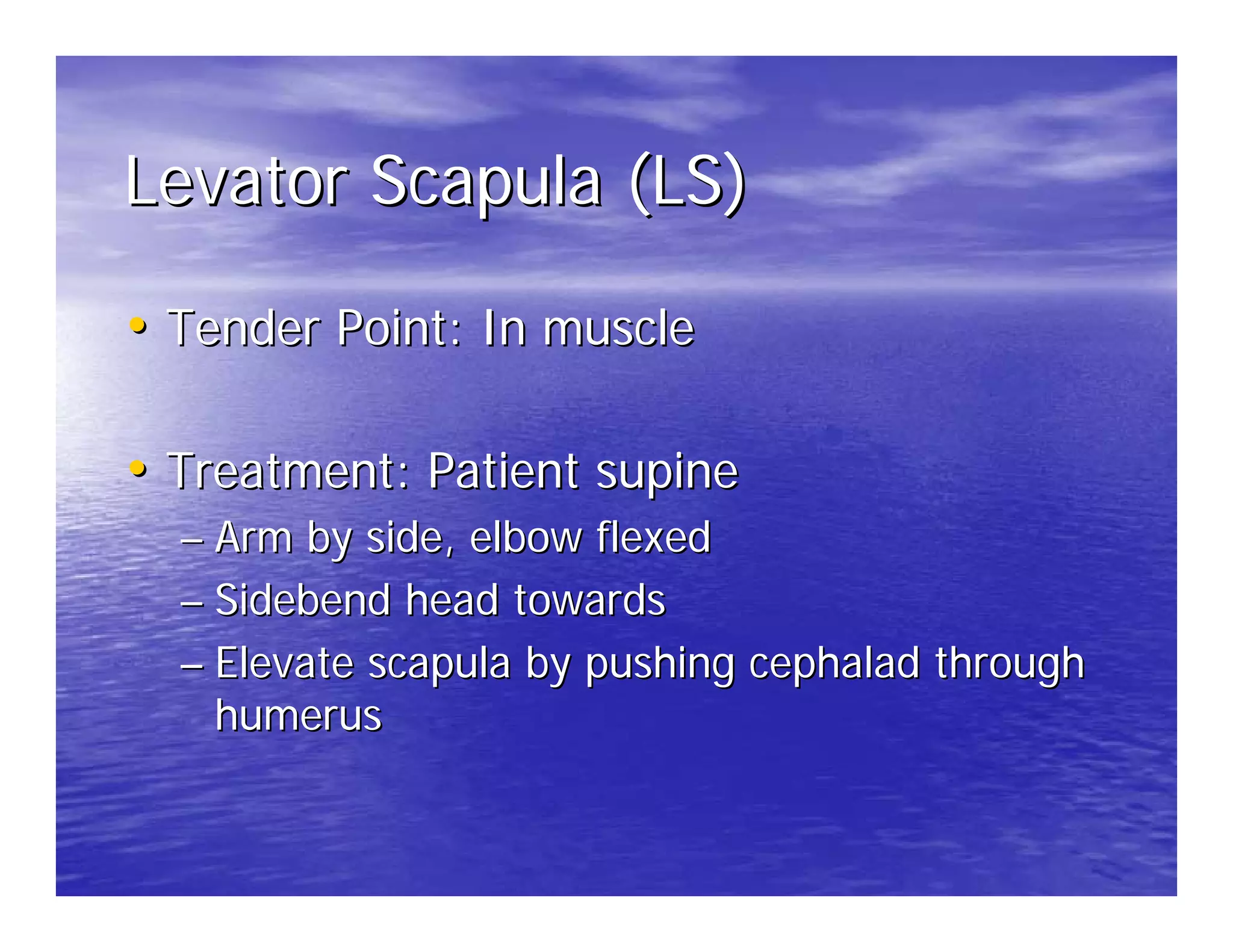 Levator Scapula (LS)

• Tender Point: In muscle

• Treatment: Patient supine
– Arm by side, elbow flexed
– Sidebend head towards
– Elevate scapula by pushing cephalad through humerus